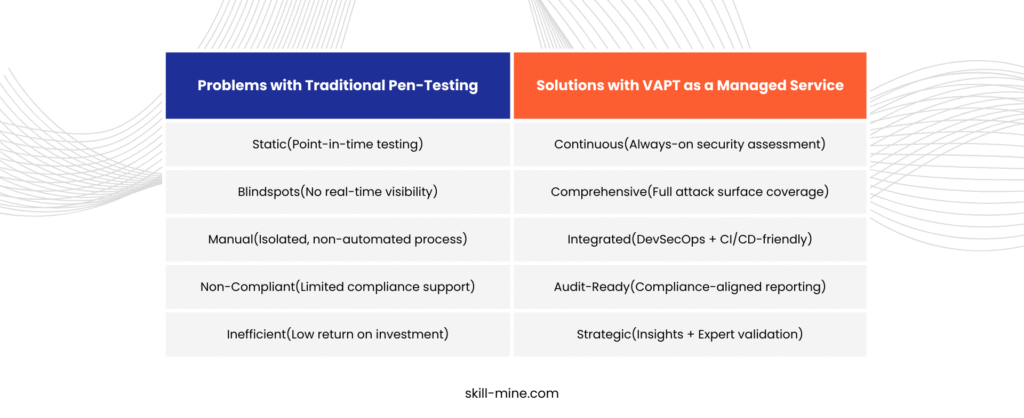 | Problems with Traditional Pen-Testing | Solutions with VAPT as a Managed Service |
|---|---|
| Static(Point-in-time testing) | Continuous(Always-on security assessment) |
| Blindspots(No real-time visibility) | Comprehensive(Full attack surface coverage) |
| Manual(Isolated, non-automated process) | Integrated(DevSecOps + CI/CD-friendly) |
| Non-Compliant(Limited compliance support) | Audit-Ready(Compliance-aligned reporting) |
| Inefficient(Low return on investment) | Strategic(Insights + Expert validation) |

skill-mine.com